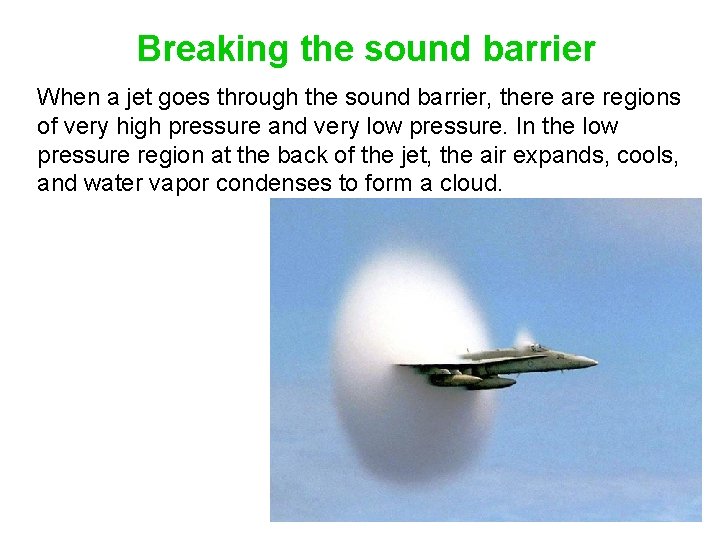 Breaking the sound barrier

When a jet goes through the sound barrier, there are regions of very high pressure and very low pressure. In the low pressure region at the back of the jet, the air expands, cools, and water vapor condenses to form a cloud.